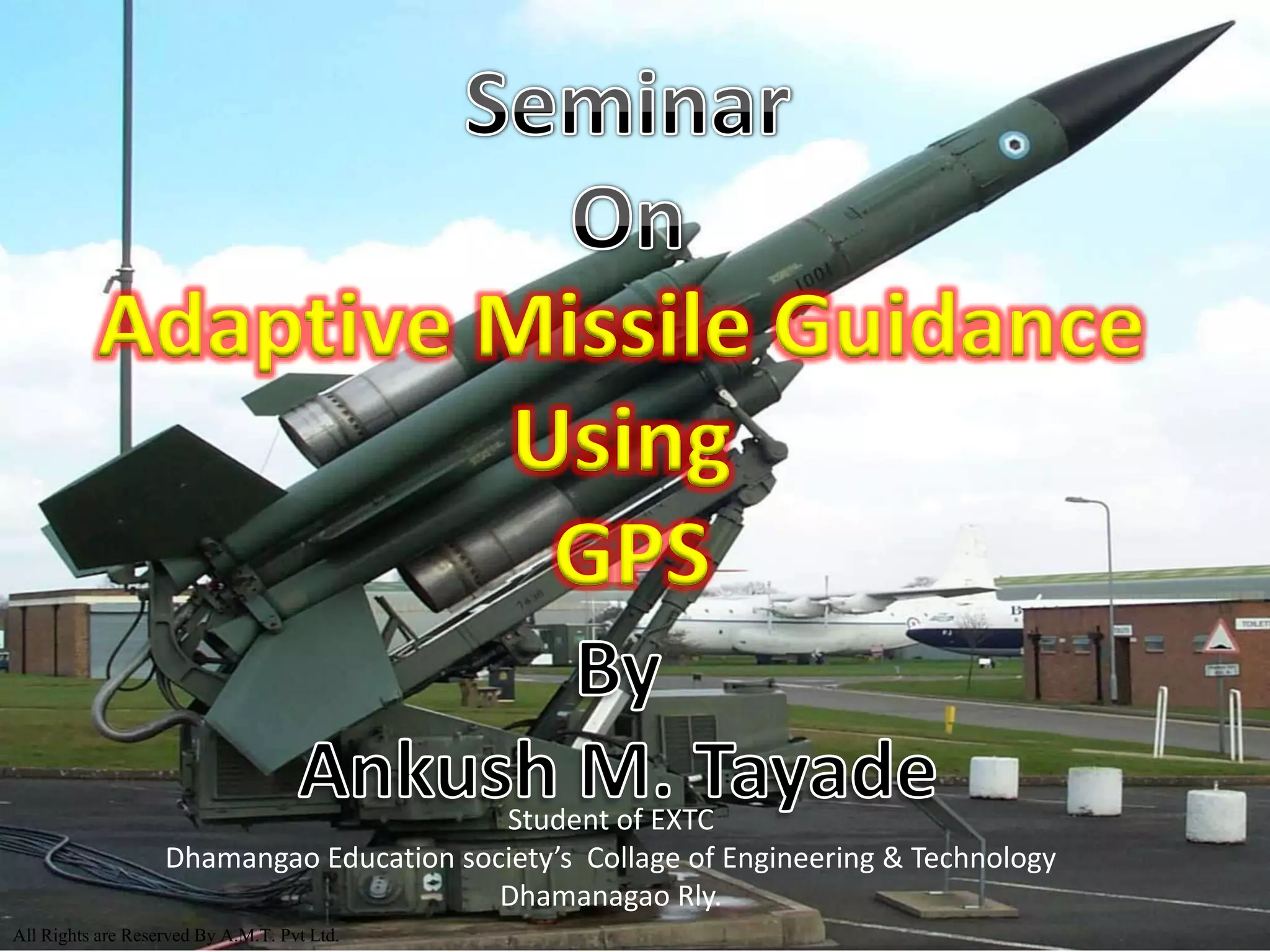 Seminar
On
Adaptive Missile Guidance
Using
GPS

By
Ankush M. Tayade
Student of EXTC
Dhamangao Education society's Collage of Engineering & Technology
Dhamanagao Rly.

All Rights are Reserved By A.M.T. Pvt Ltd.